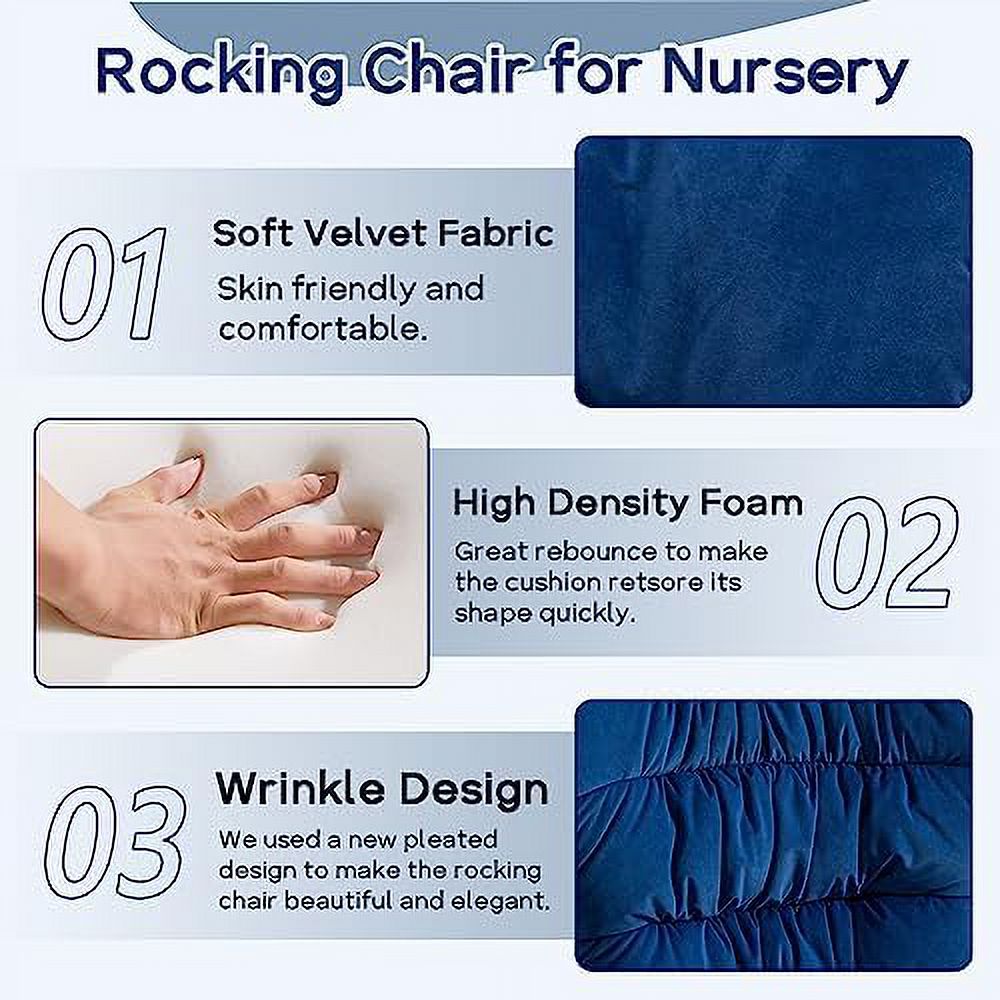 Rocking Chair for Nursery

01

Soft Velvet Fabric

Skin friendly and comfortable.

High Density Foam

Great rebounce to make the cushion retsore its shape quickly.

02

03

Wrinkle Design

We used a new pleated design to make the rocking chair beautiful and elegant.